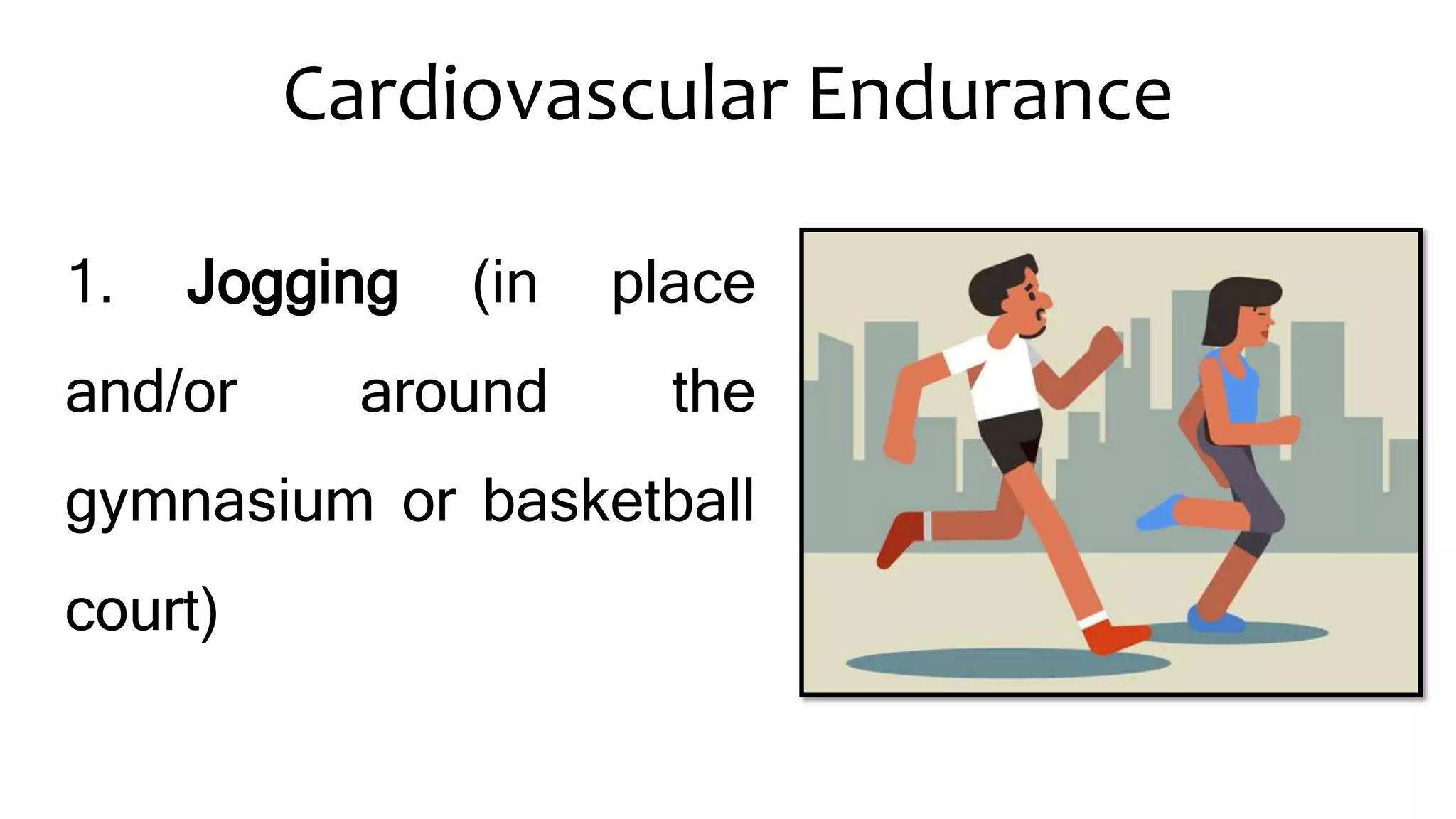 Cardiovascular Endurance

1. Jogging (in place and/or around the gymnasium or basketball court)